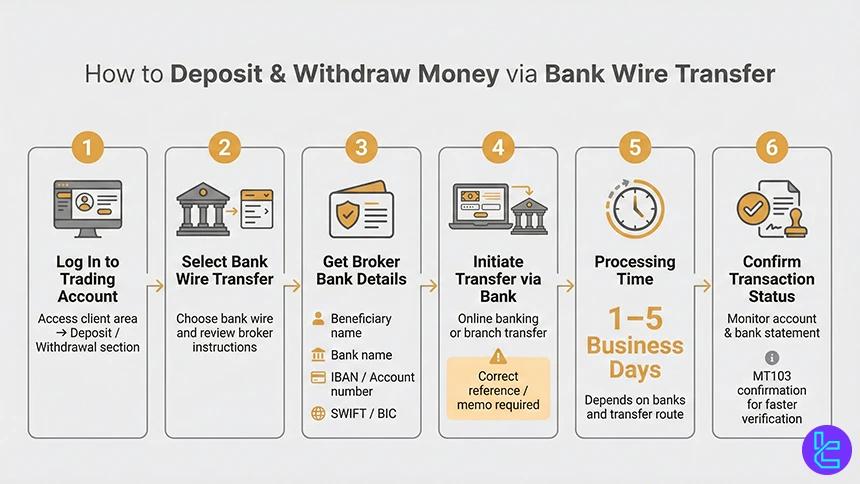 How to Deposit & Withdraw Money via Bank Wire Transfer

1
Log In to Trading Account
Access client area → Deposit / Withdrawal section

2
Select Bank Wire Transfer
Choose bank wire and review broker instructions

3
Get Broker Bank Details
Beneficiary name
Bank name
IBAN / Account number
SWIFT / BIC

4
Initiate Transfer via Bank
Online banking or branch transfer
Correct reference / memo required

5
Processing Time
1–5 Business Days
Depends on banks and transfer route

6
Confirm Transaction Status
Monitor account & bank statement
MT103 confirmation for faster verification